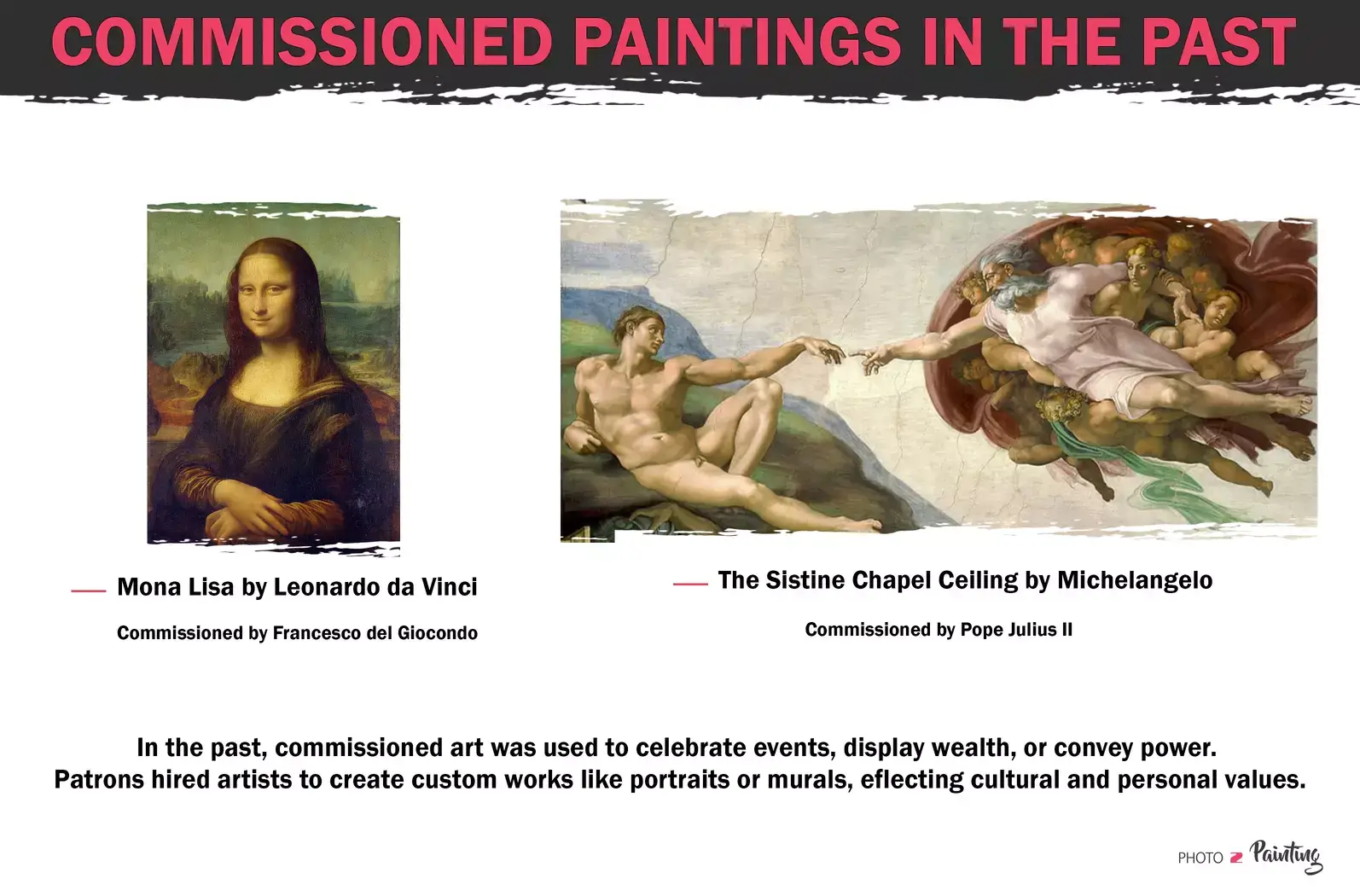 COMMISSIONED PAINTINGS IN THE PAST

Mona Lisa by Leonardo da Vinci

Commissioned by Francesco del Giocondo

The Sistine Chapel Ceiling by Michelangelo

Commissioned by Pope Julius II

In the past, commissioned art was used to celebrate events, display wealth, or convey power. Patrons hired artists to create custom works like portraits or murals, eflecting cultural and personal values.

PHOTO 2 Painting